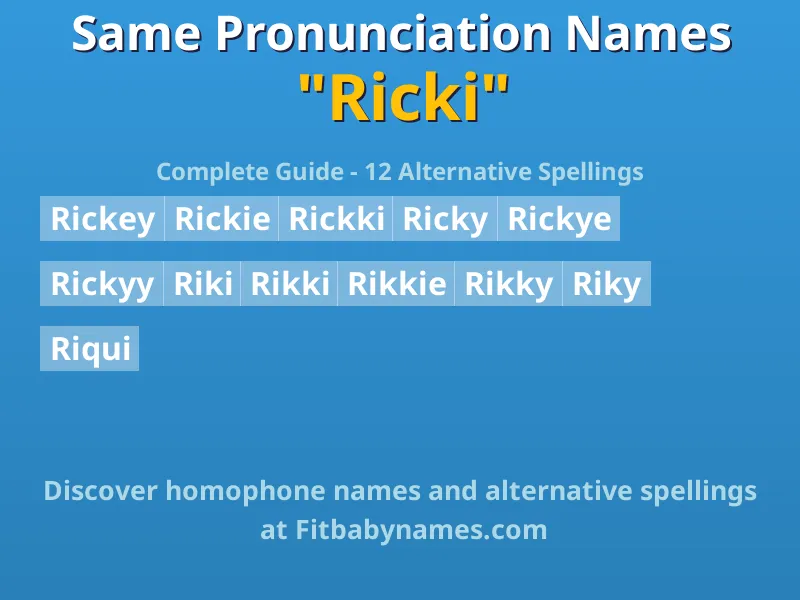 Same Pronunciation Names
"Ricki"

Complete Guide - 12 Alternative Spellings

Rickey Rickie Rickki Ricky Rickye

Rickyy Riki Rikki Rikkie Rikky Riky

Riqui

Discover homophone names and alternative spellings at Fitbabynames.com